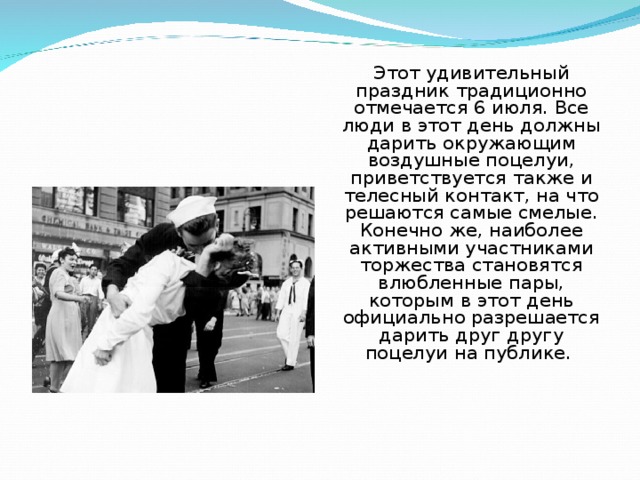 Этот удивительный праздник традиционно отмечается 6 июля. Все люди в этот день должны дарить окружающим воздушные поцелуи, приветствуется также и телесный контакт, на что решаются самые смелые. Конечно же, наиболее активными участниками торжества становятся влюбленные пары, которым в этот день официально разрешается дарить друг другу поцелуи на публике.